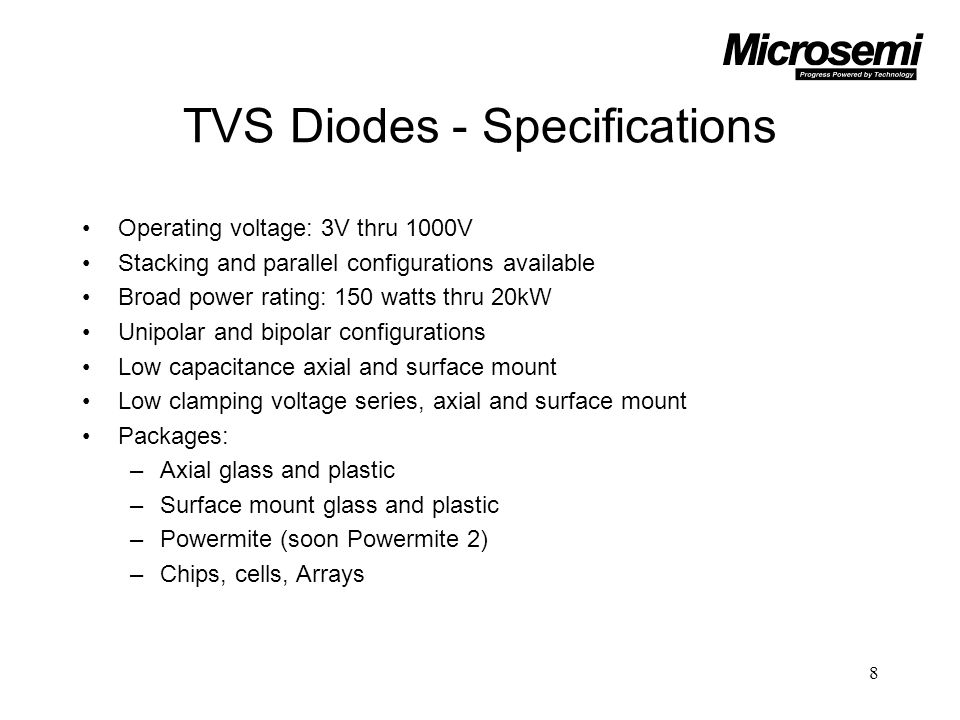 Microsemi
Progress Powered by Technology

TVS Diodes - Specifications

• Operating voltage: 3V thru 1000V
• Stacking and parallel configurations available
• Broad power rating: 150 watts thru 20kW
• Unipolar and bipolar configurations
• Low capacitance axial and surface mount
• Low clamping voltage series, axial and surface mount
• Packages:
  – Axial glass and plastic
  – Surface mount glass and plastic
  – Powermite (soon Powermite 2)
  – Chips, cells, Arrays

8